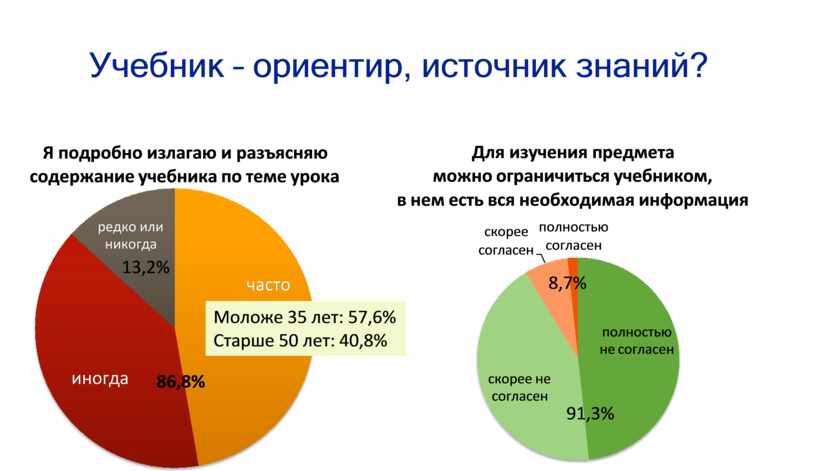 Учебник – ориентир, источник знаний?

Я подробно излагаю и разъясняю содержание учебника по теме урока

редко или никогда
13,2%
часто
Моложе 35 лет: 57,6%
Старше 50 лет: 40,8%
иногда
86,8%

Для изучения предмета можно ограничиться учебником, в нем есть вся необходимая информация

скорее согласен
полностью согласен
8,7%
полностью не согласен
скорее не согласен
91,3%